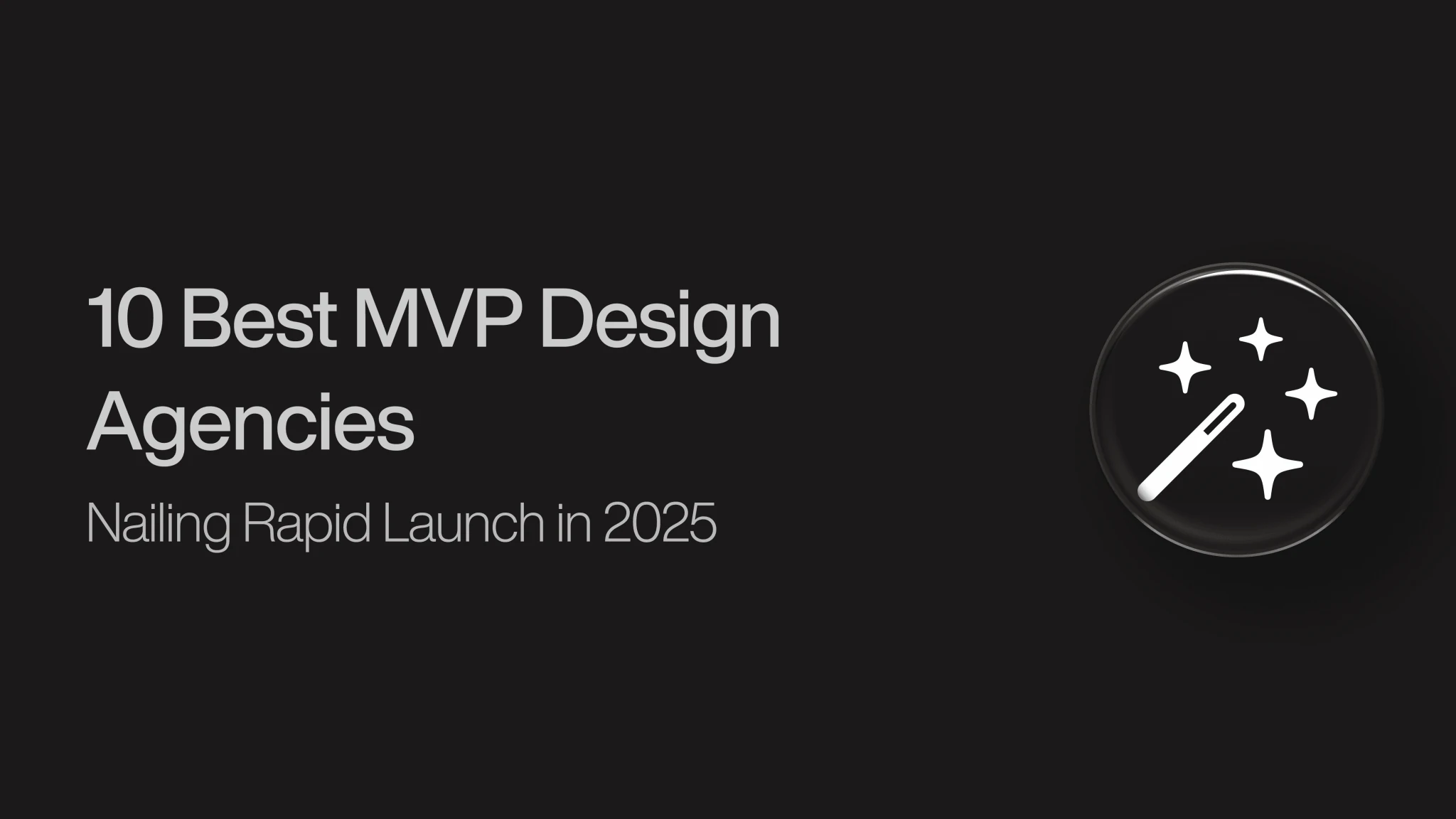 10 Best MVP Design Agencies

Nailing Rapid Launch in 2025